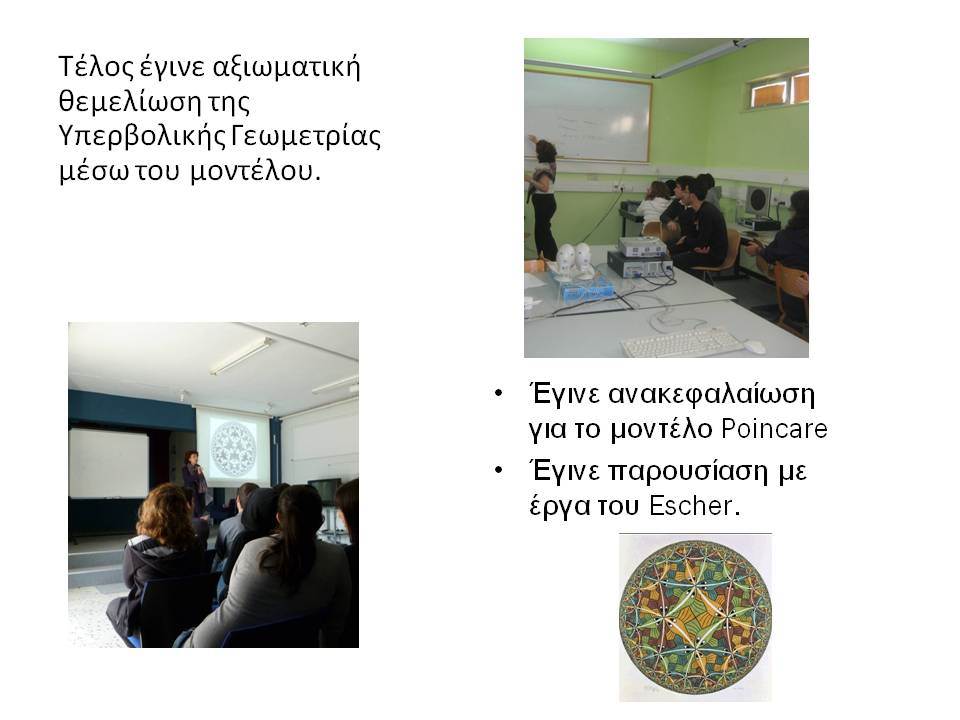 Τέλος έγινε αξιωματική θεμελίωση της Υπερβολικής Γεωμετρίας μέσω του μοντέλου.

• Έγινε ανακεφαλαίωση για το μοντέλο Poincare
• Έγινε παρουσίαση με έργα του Escher.